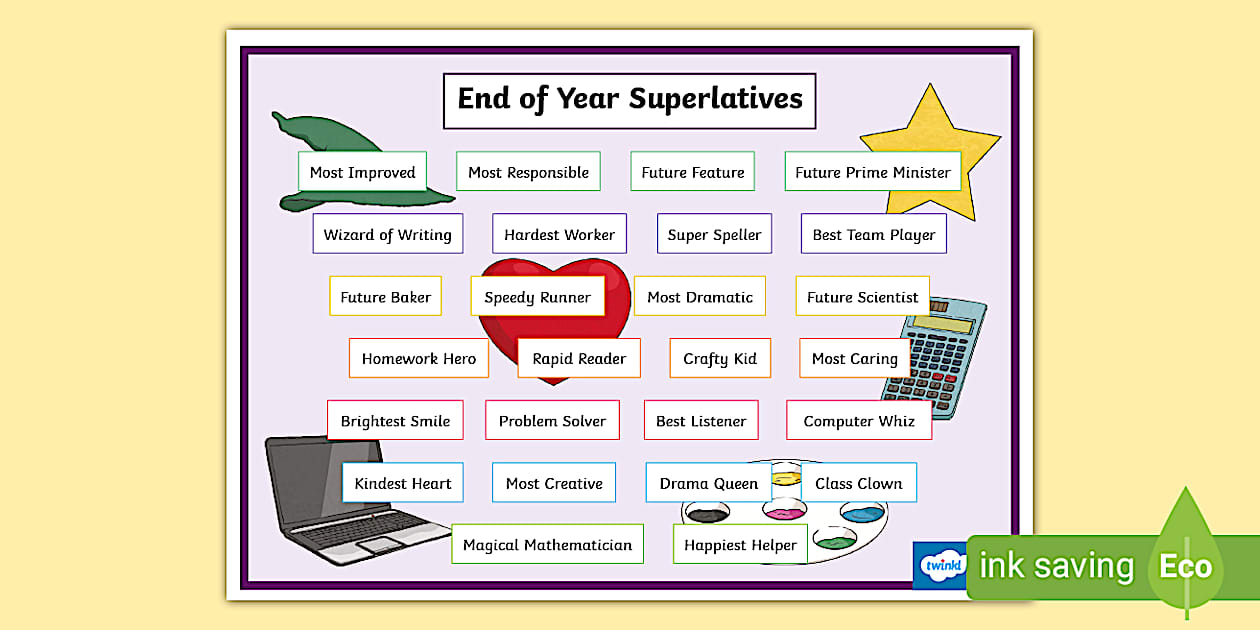 End of Year Superlatives

Most Improved
Most Responsible
Future Feature
Future Prime Minister

Wizard of Writing
Hardest Worker
Super Speller
Best Team Player

Future Baker
Speedy Runner
Most Dramatic
Future Scientist

Homework Hero
Rapid Reader
Crafty Kid
Most Caring

Brightest Smile
Problem Solver
Best Listener
Computer Whiz

Kindest Heart
Most Creative
Drama Queen
Class Clown

Magical Mathematician
Happiest Helper

twinkl

ink saving Eco